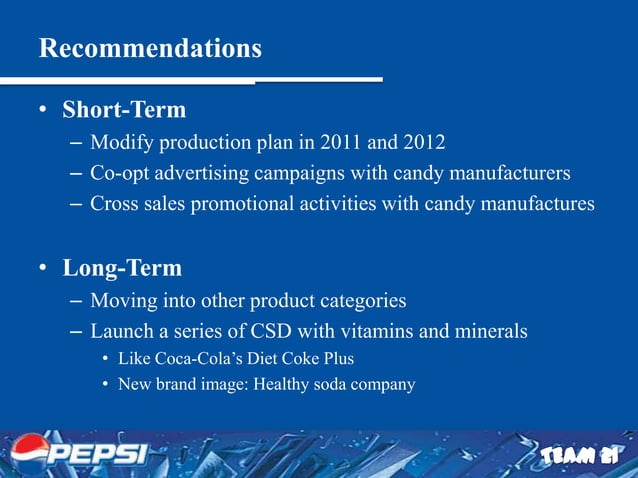 Recommendations

• Short-Term
– Modify production plan in 2011 and 2012
– Co-opt advertising campaigns with candy manufacturers
– Cross sales promotional activities with candy manufactures

• Long-Term
– Moving into other product categories
– Launch a series of CSD with vitamins and minerals
• Like Coca-Cola's Diet Coke Plus
• New brand image: Healthy soda company

PEPSI

TEAM 21